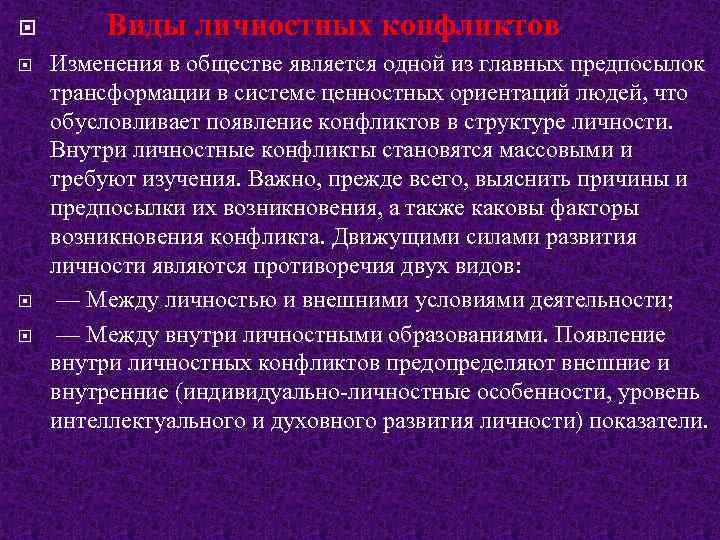 Виды личностных конфликтов

Изменения в обществе является одной из главных предпосылок трансформации в системе ценностных ориентаций людей, что обусловливает появление конфликтов в структуре личности. Внутри личностные конфликты становятся массовыми и требуют изучения. Важно, прежде всего, выяснить причины и предпосылки их возникновения, а также каковы факторы возникновения конфликта. Движущими силами развития личности являются противоречия двух видов:

— Между личностью и внешними условиями деятельности;

— Между внутри личностными образованиями. Появление внутри личностных конфликтов предопределяют внешние и внутренние (индивидуально-личностные особенности, уровень интеллектуального и духовного развития личности) показатели.